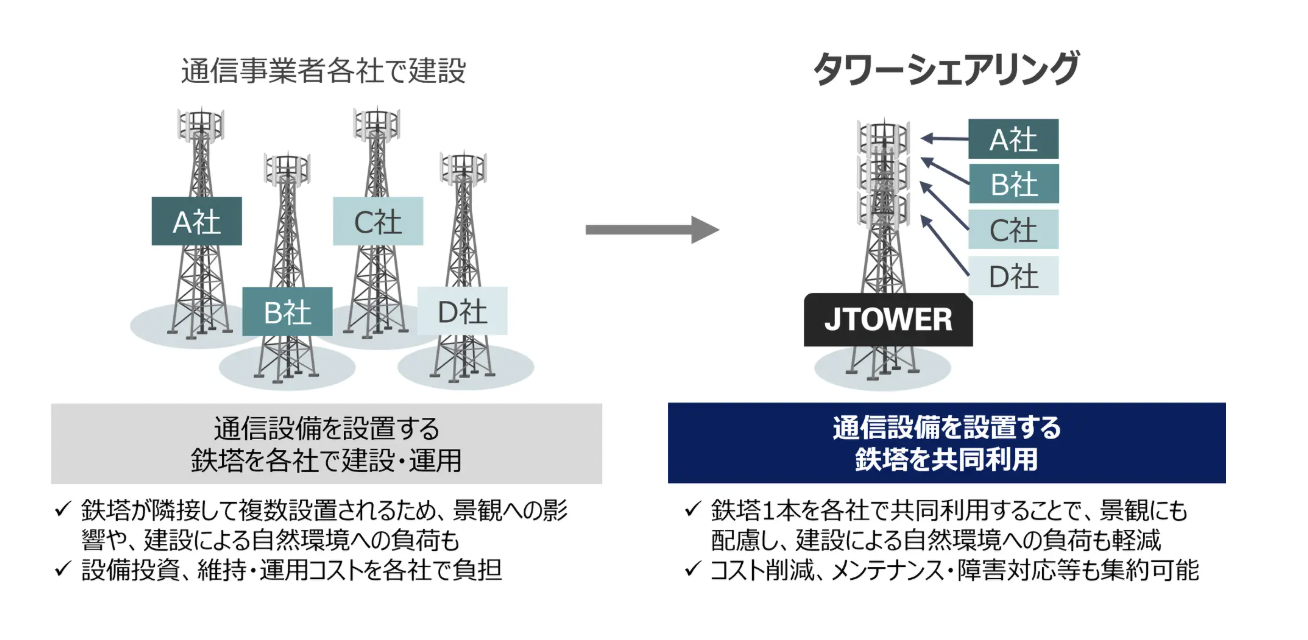 通信事業者各社で建設

A社
B社
C社
D社

通信設備を設置する
鉄塔を各社で建設・運用

✓ 鉄塔が隣接して複数設置されるため、景観への影響や、建設による自然環境への負荷も
✓ 設備投資、維持・運用コストを各社で負担

タワーシェアリング

A社
B社
C社
D社

JTOWER

通信設備を設置する
鉄塔を共同利用

✓ 鉄塔1本を各社で共同利用することで、景観にも配慮し、建設による自然環境への負荷も軽減
✓ コスト削減、メンテナンス・障害対応等も集約可能